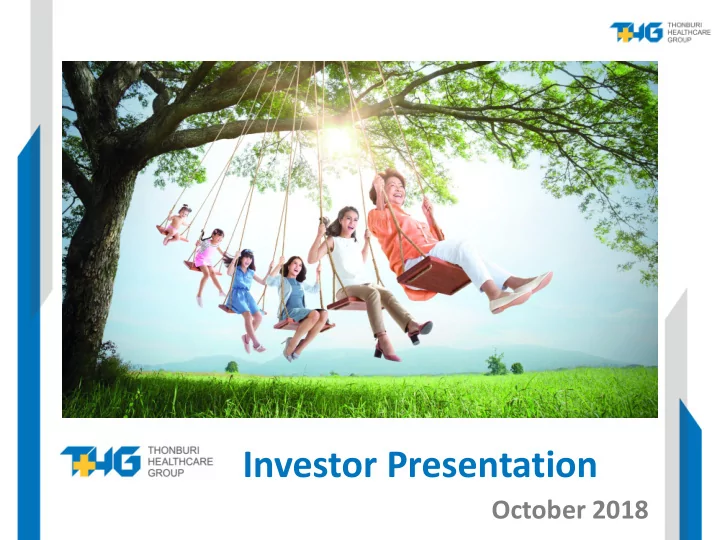 THG THONBURI HEALTHCARE GROUP

THG THONBURI HEALTHCARE GROUP

Investor Presentation

October 2018